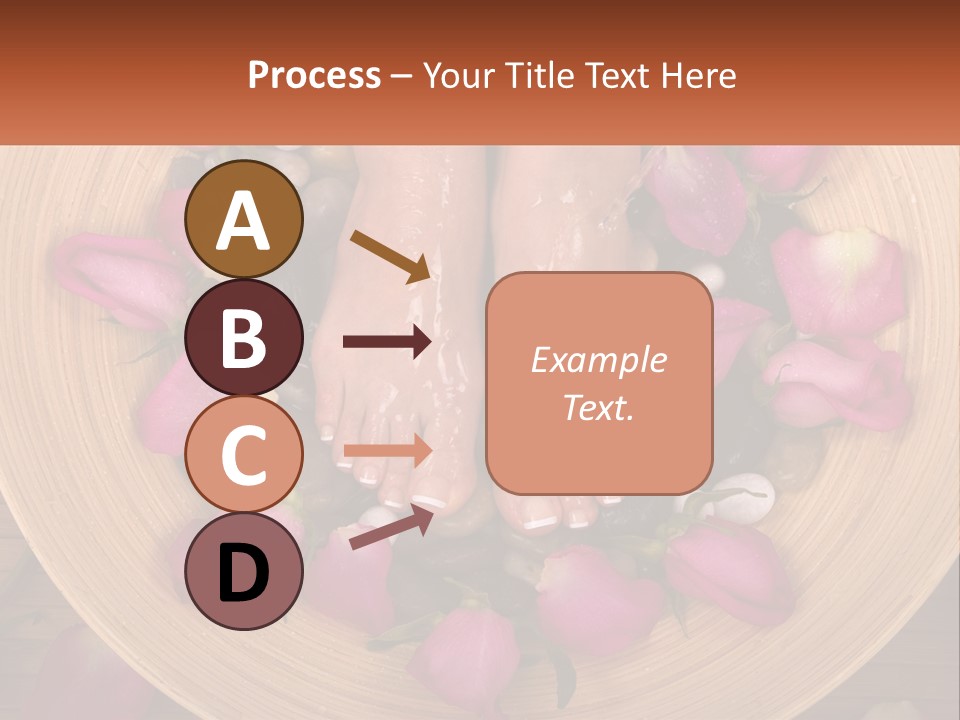 Process – Your Title Text Here

A

B

C

D

Example Text.